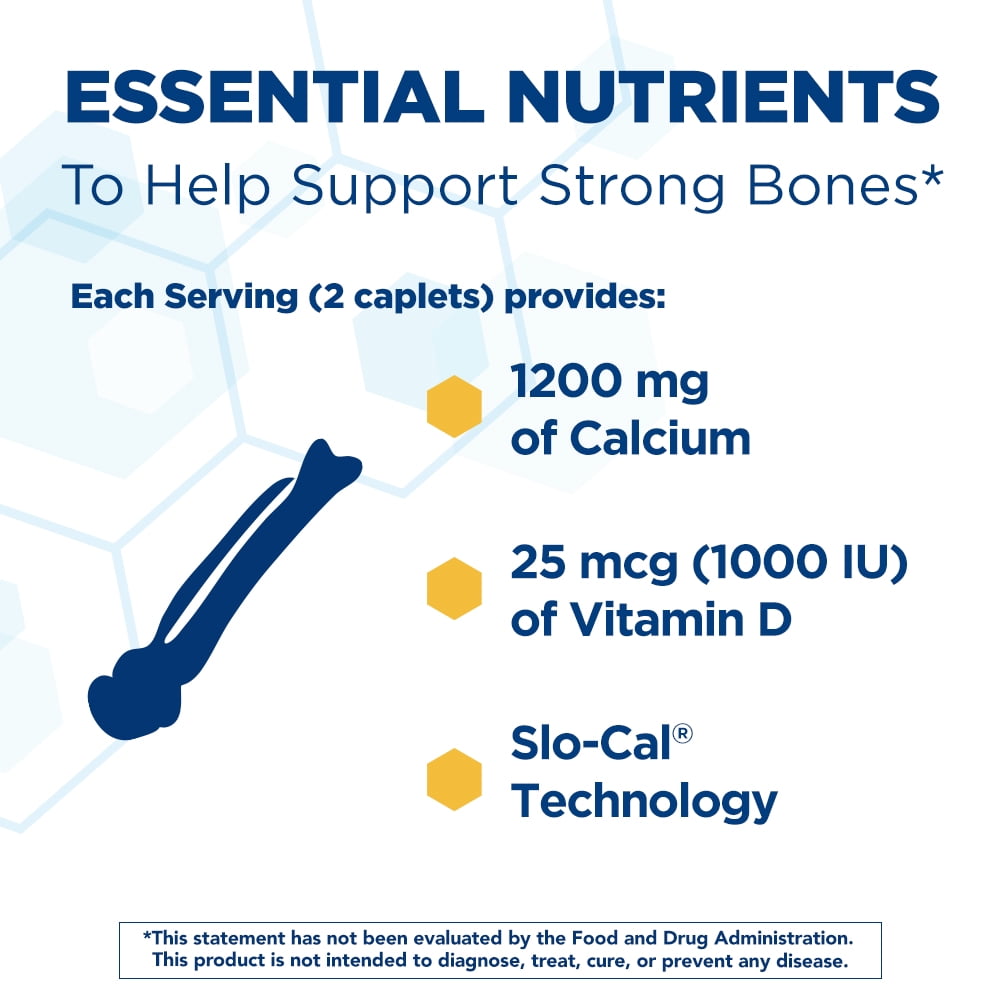 ESSENTIAL NUTRIENTS

To Help Support Strong Bones*

Each Serving (2 caplets) provides:

1200 mg of Calcium

25 mcg (1000 IU) of Vitamin D

Slo-Cal® Technology

*This statement has not been evaluated by the Food and Drug Administration. This product is not intended to diagnose, treat, cure, or prevent any disease.